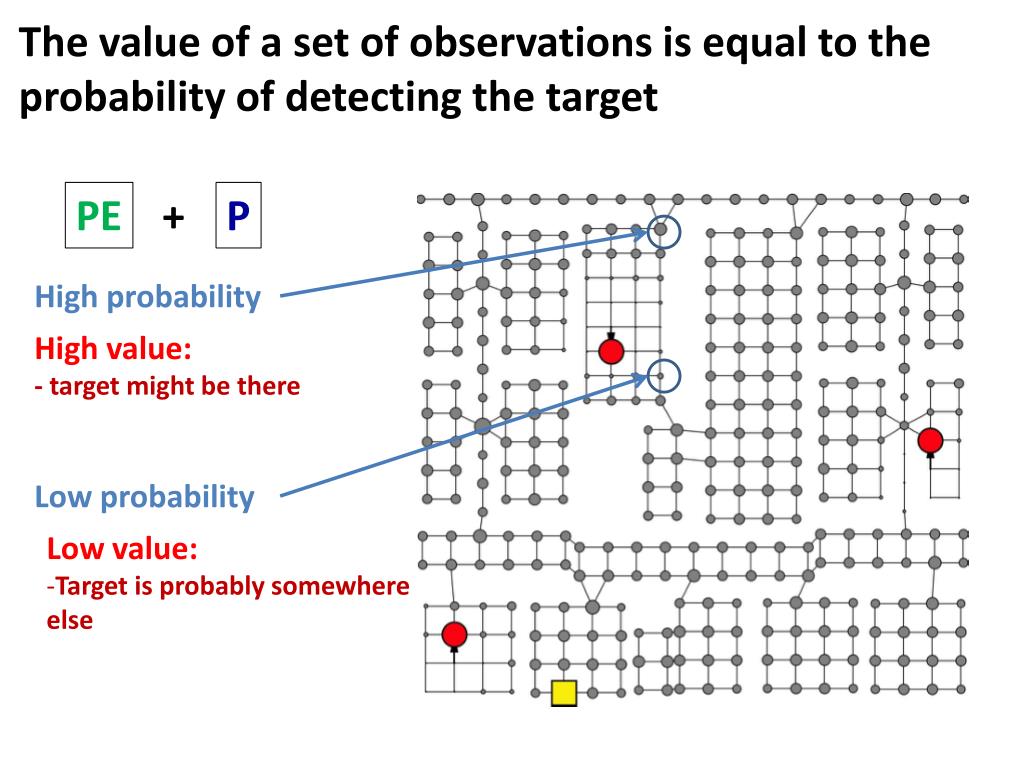 The value of a set of observations is equal to the probability of detecting the target

PE + P

High probability

High value:
- target might be there

Low probability

Low value:
-Target is probably somewhere else